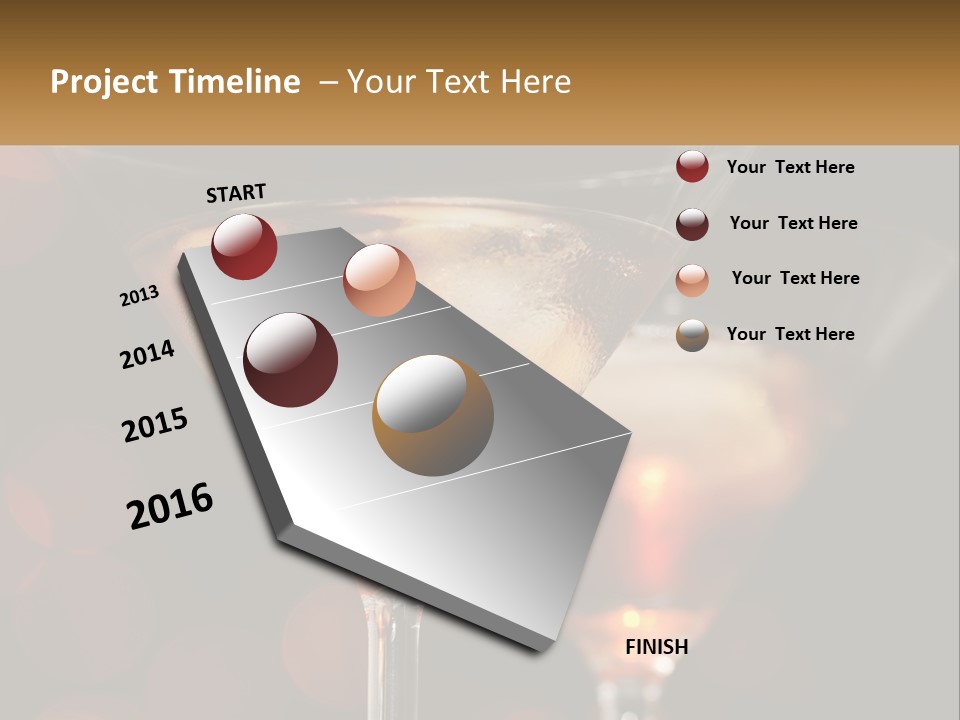 Project Timeline – Your Text Here

START

2013

2014

2015

2016

FINISH

Your Text Here

Your Text Here

Your Text Here

Your Text Here